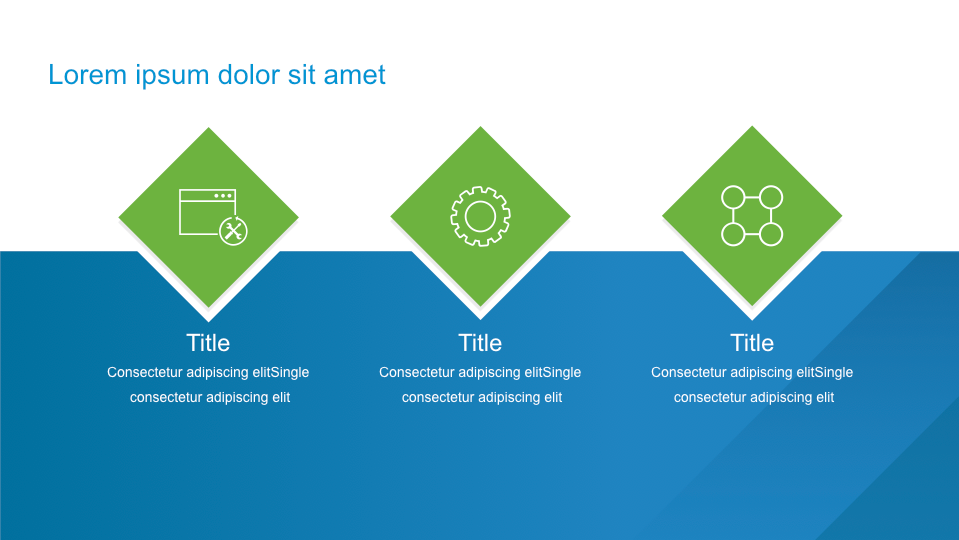 Lorem ipsum dolor sit amet

Title
Consectetur adipiscing elitSingle consectetur adipiscing elit

Title
Consectetur adipiscing elitSingle consectetur adipiscing elit

Title
Consectetur adipiscing elitSingle consectetur adipiscing elit